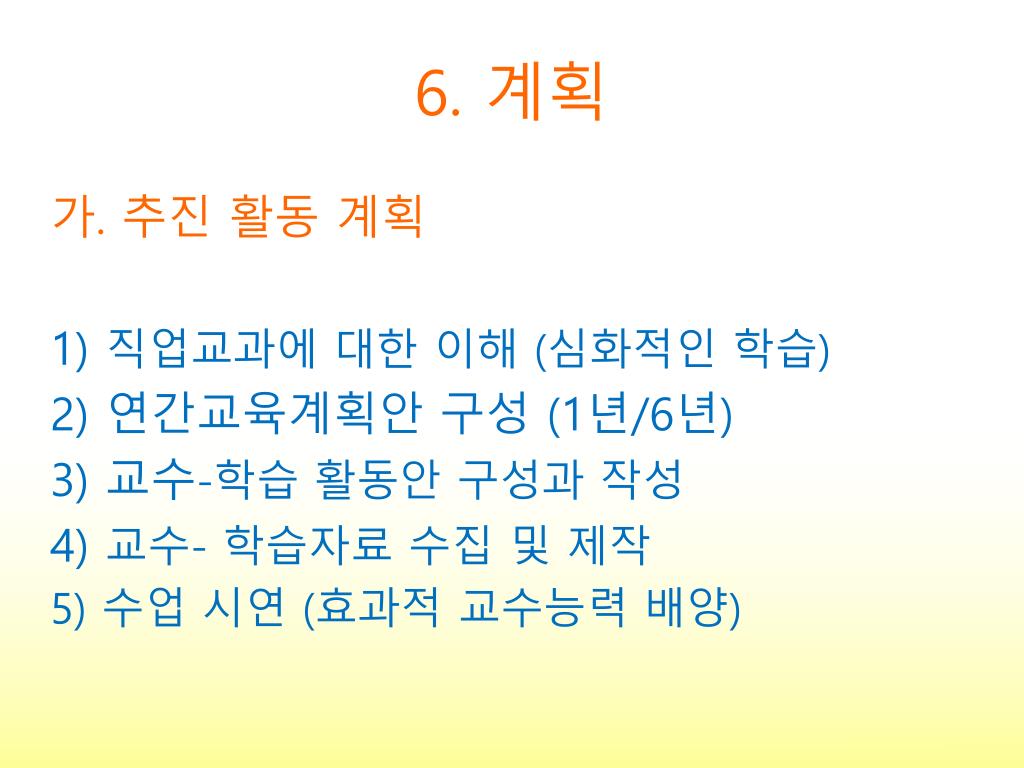 6. 계획

가. 추진 활동 계획

1) 직업교과에 대한 이해 (심화적인 학습)
2) 연간교육계획안 구성 (1년/6년)
3) 교수-학습 활동안 구성과 작성
4) 교수- 학습자료 수집 및 제작
5) 수업 시연 (효과적 교수능력 배양)